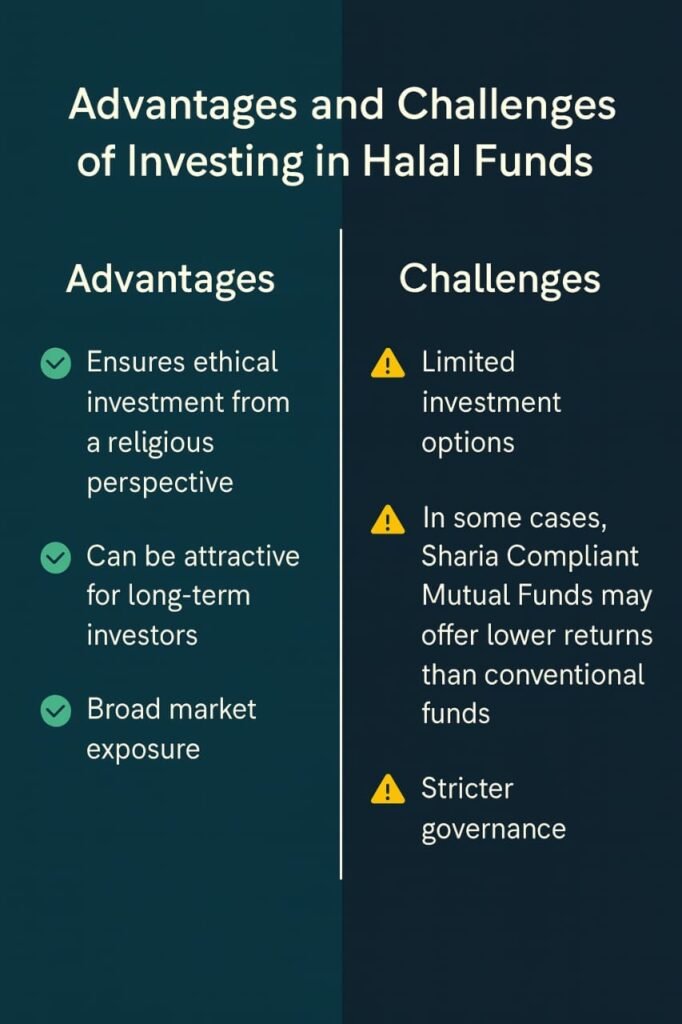 Advantages and Challenges of Investing in Halal Funds

Advantages

Ensures ethical investment from a religious perspective

Can be attractive for long-term investors

Broad market exposure

Challenges

Limited investment options

In some cases, Sharia Compliant Mutual Funds may offer lower returns than conventional funds

Stricter governance